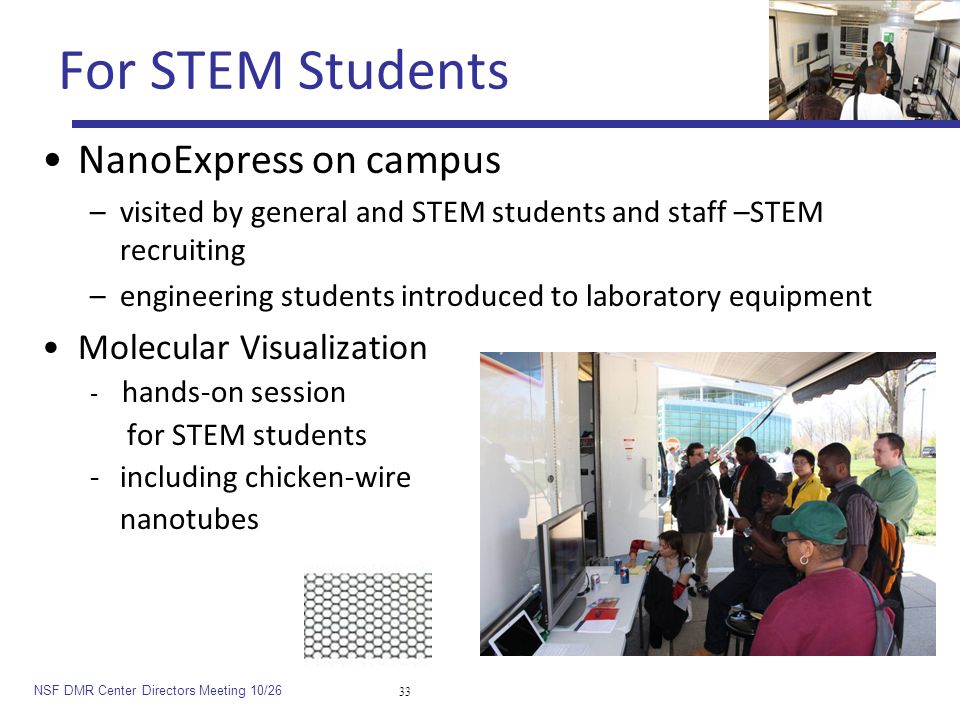 For STEM Students

• NanoExpress on campus
– visited by general and STEM students and staff –STEM recruiting
– engineering students introduced to laboratory equipment

• Molecular Visualization
- hands-on session for STEM students
- including chicken-wire nanotubes

NSF DMR Center Directors Meeting 10/26

33